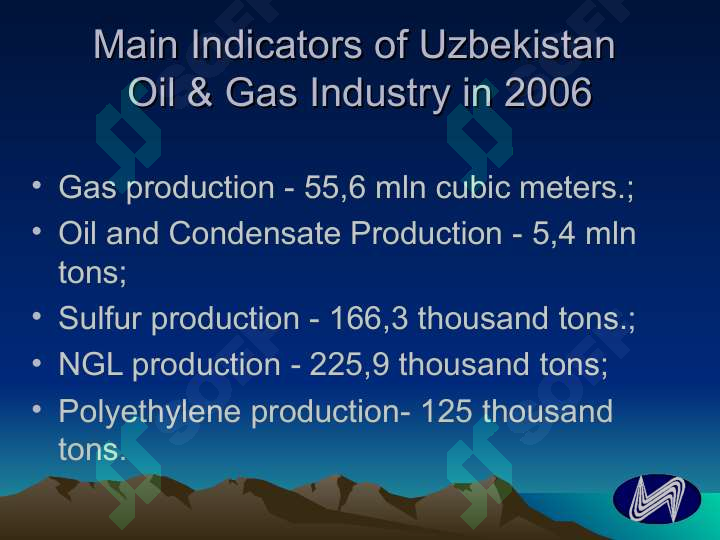 Main Indicators of Uzbekistan Oil & Gas Industry in 2006

• Gas production - 55,6 mln cubic meters.;
• Oil and Condensate Production - 5,4 mln tons;
• Sulfur production - 166,3 thousand tons.;
• NGL production - 225,9 thousand tons;
• Polyethylene production- 125 thousand tons.